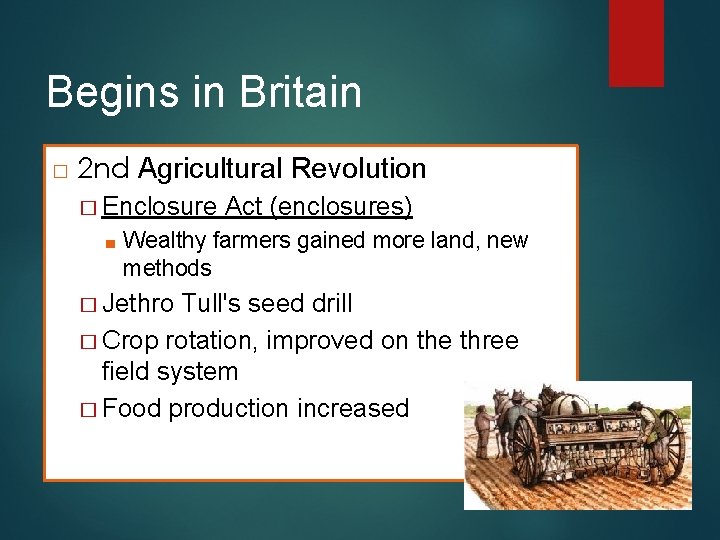 Begins in Britain

□ 2nd Agricultural Revolution

□ Enclosure Act (enclosures)

■ Wealthy farmers gained more land, new methods

□ Jethro Tull's seed drill

□ Crop rotation, improved on the three field system

□ Food production increased